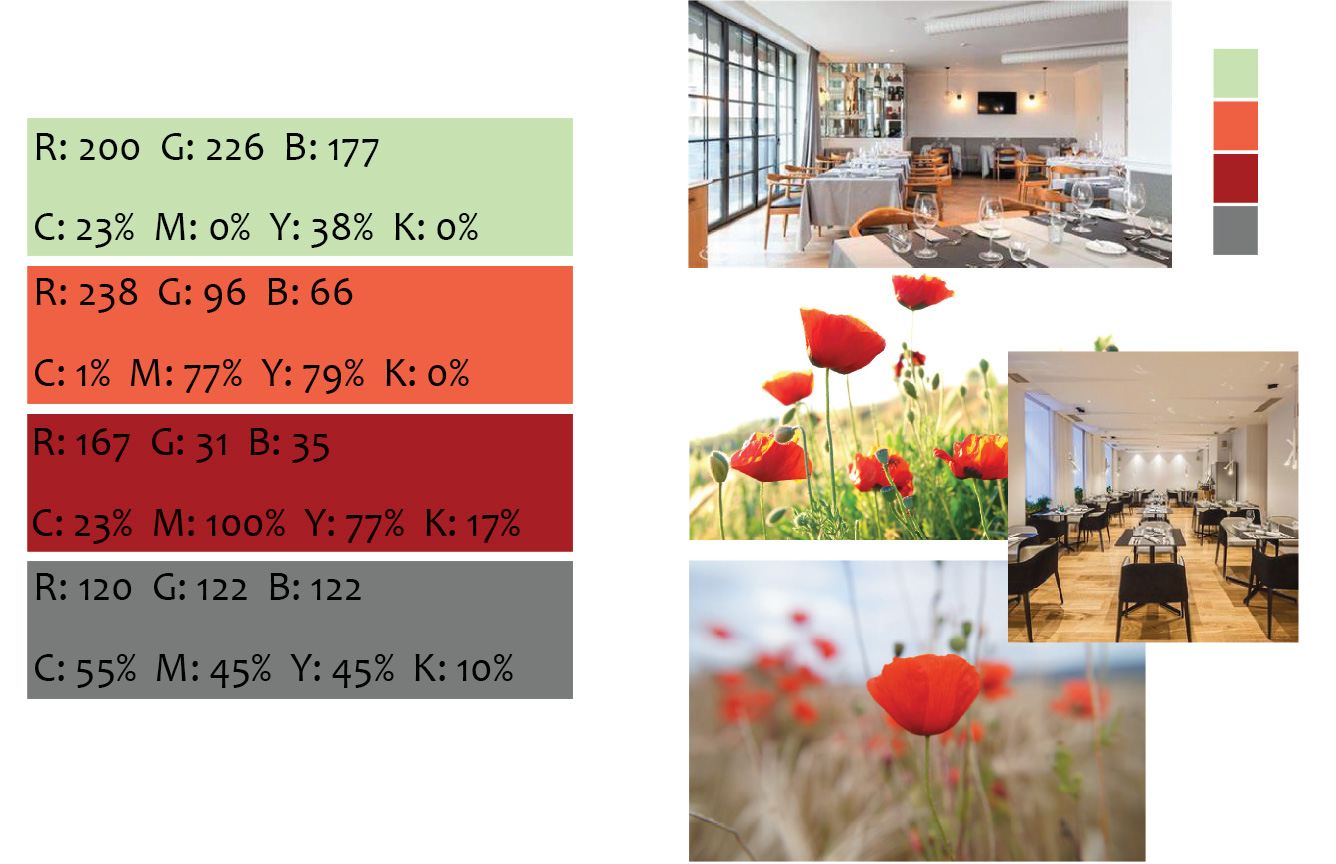 R: 200 G: 226 B: 177

C: 23% M: 0% Y: 38% K: 0%

R: 238 G: 96 B: 66

C: 1% M: 77% Y: 79% K: 0%

R: 167 G: 31 B: 35

C: 23% M: 100% Y: 77% K: 17%

R: 120 G: 122 B: 122

C: 55% M: 45% Y: 45% K: 10%